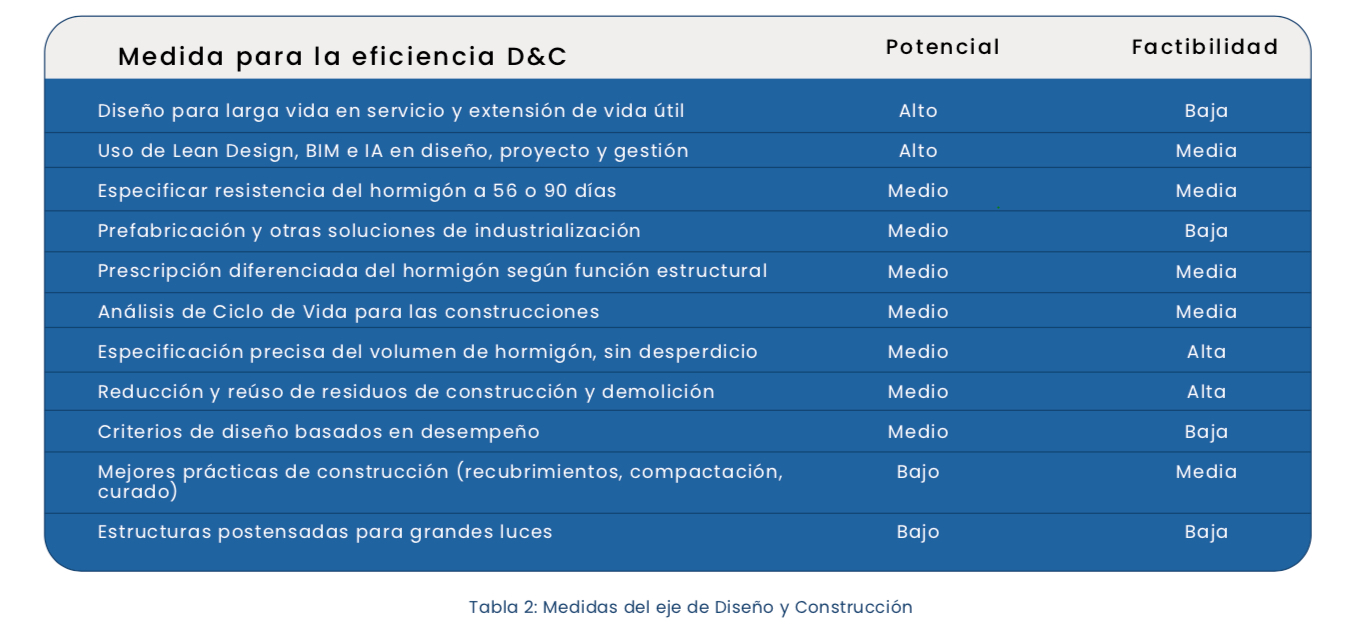 | Medida para la eficiencia D&C | Potencial | Factibilidad |
|---|---|---|
| Diseño para larga vida en servicio y extensión de vida útil | Alto | Baja |
| Uso de Lean Design, BIM e IA en diseño, proyecto y gestión | Alto | Media |
| Especificar resistencia del hormigón a 56 o 90 días | Medio | Media |
| Prefabricación y otras soluciones de industrialización | Medio | Baja |
| Prescripción diferenciada del hormigón según función estructural | Medio | Media |
| Análisis de Ciclo de Vida para las construcciones | Medio | Media |
| Especificación precisa del volumen de hormigón, sin desperdicio | Medio | Alta |
| Reducción y reúso de residuos de construcción y demolición | Medio | Alta |
| Criterios de diseño basados en desempeño | Medio | Baja |
| Mejores prácticas de construcción (recubrimientos, compactación, curado) | Bajo | Media |
| Estructuras postensadas para grandes luces | Bajo | Baja |

Tabla 2: Medidas del eje de Diseño y Construcción